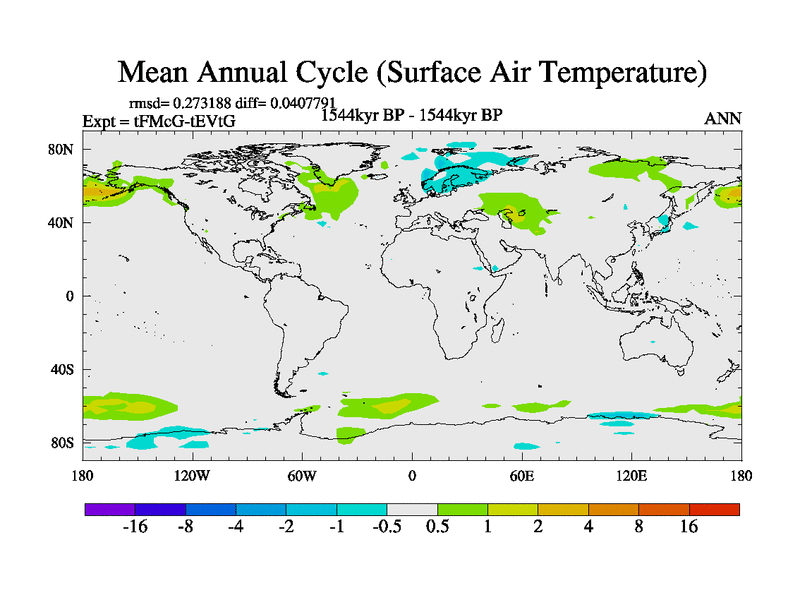 Mean Annual Cycle (Surface Air Temperature)

rmsd= 0.273188 diff= 0.0407791
Expt = tFMcG-tEVtG
1544kyr BP - 1544kyr BP
ANN

80N
40N
0
40S
80S

180
120W
60W
0
60E
120E
180

-16
-8
-4
-2
-1
-0.5
0.5
1
2
4
8
16